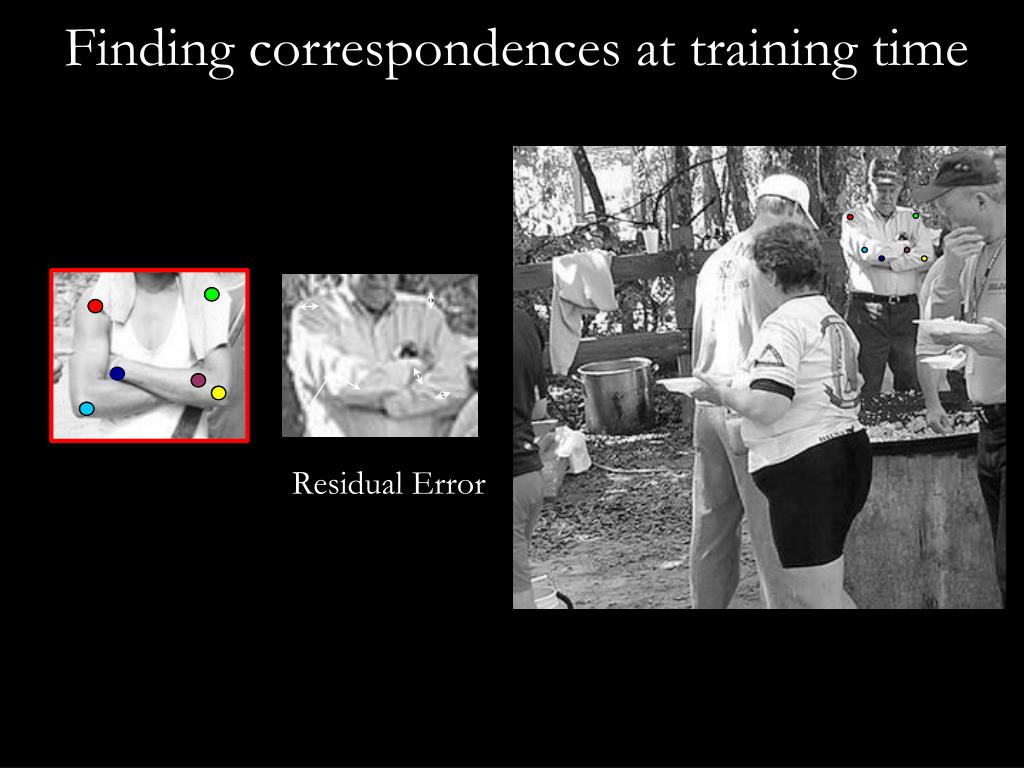 Finding correspondences at training time

Residual Error